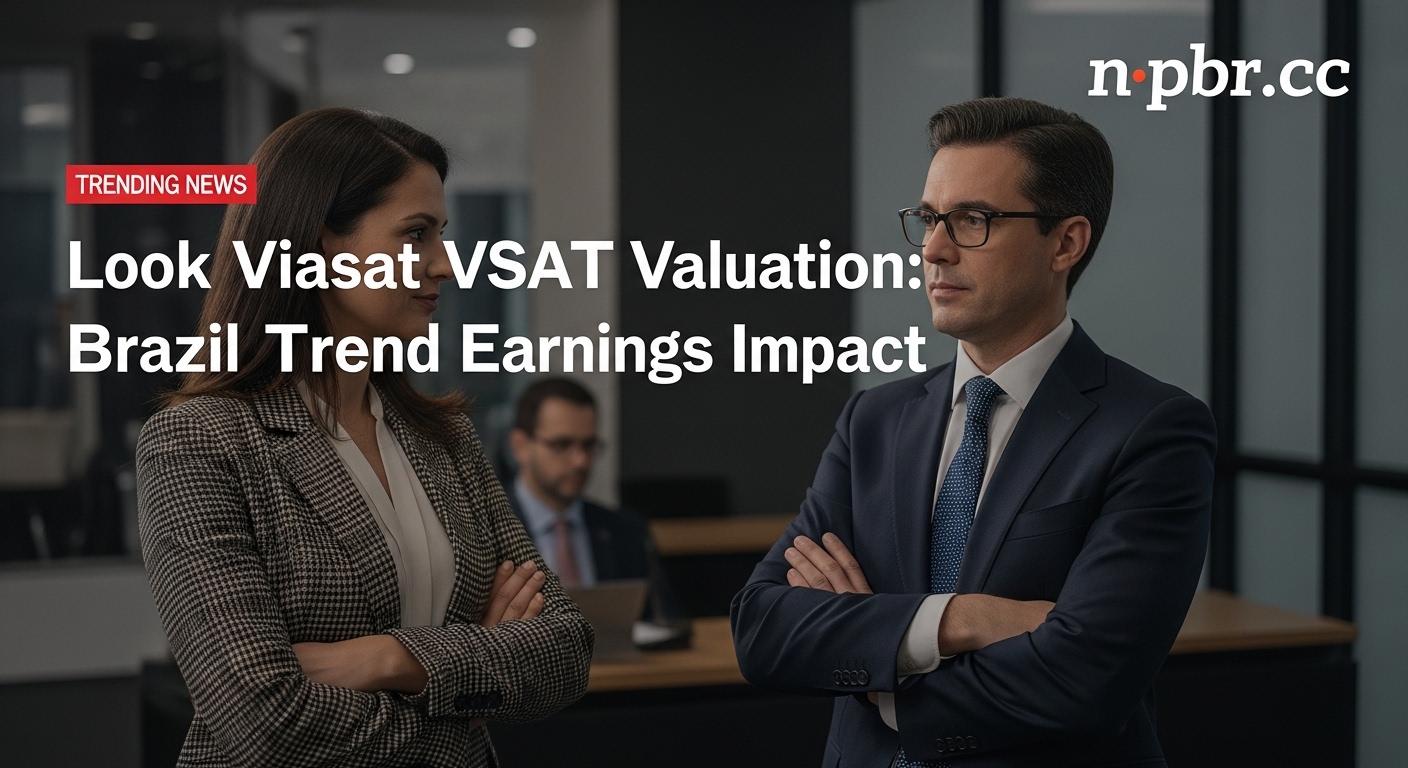 n·pbr.cc

TRENDING NEWS

Look Viasat VSAT Valuation: Brazil Trend Earnings Impact